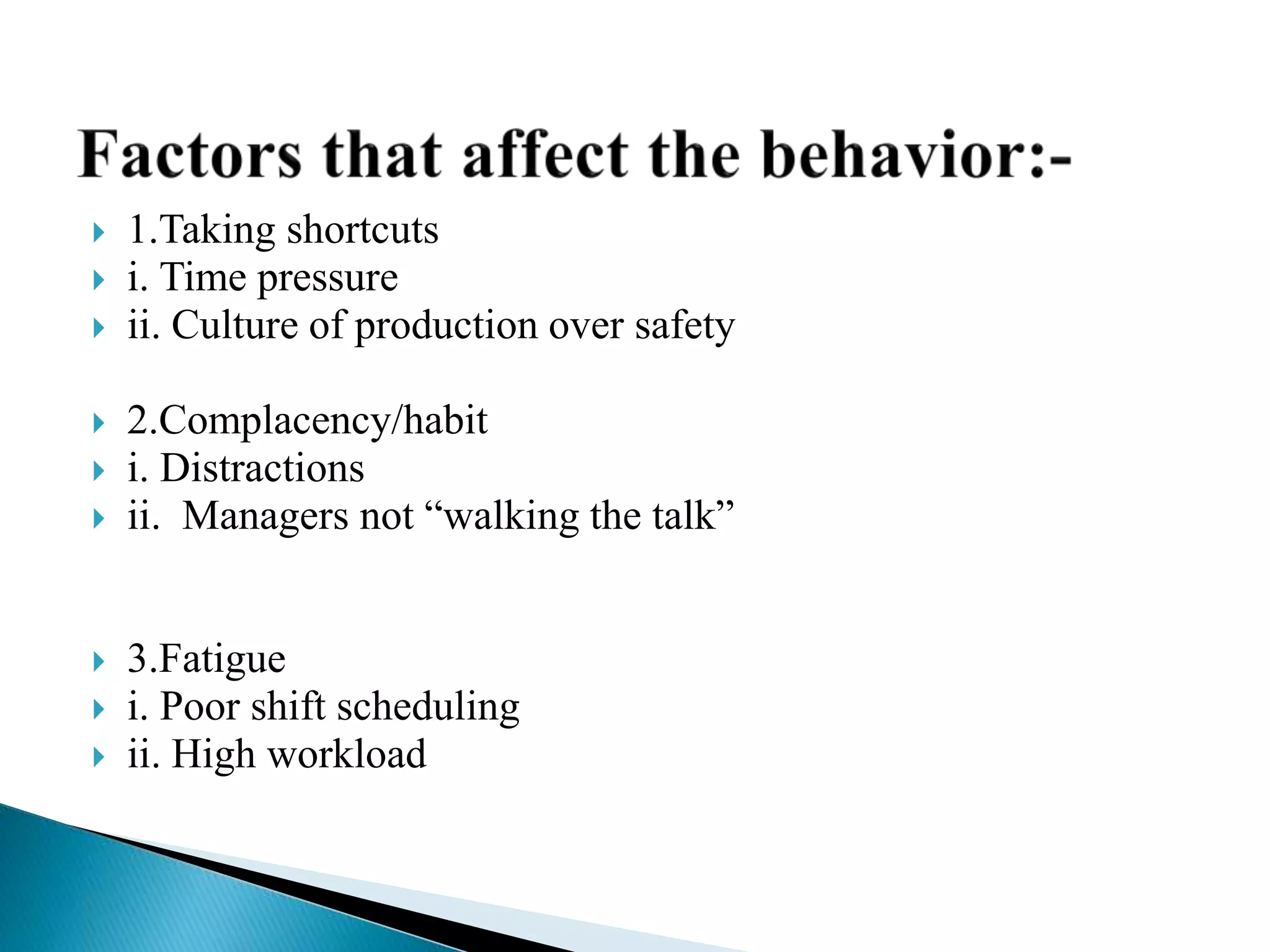 Factors that affect the behavior:-

1.Taking shortcuts
i. Time pressure
ii. Culture of production over safety

2.Complacency/habit
i. Distractions
ii. Managers not “walking the talk”

3.Fatigue
i. Poor shift scheduling
ii. High workload